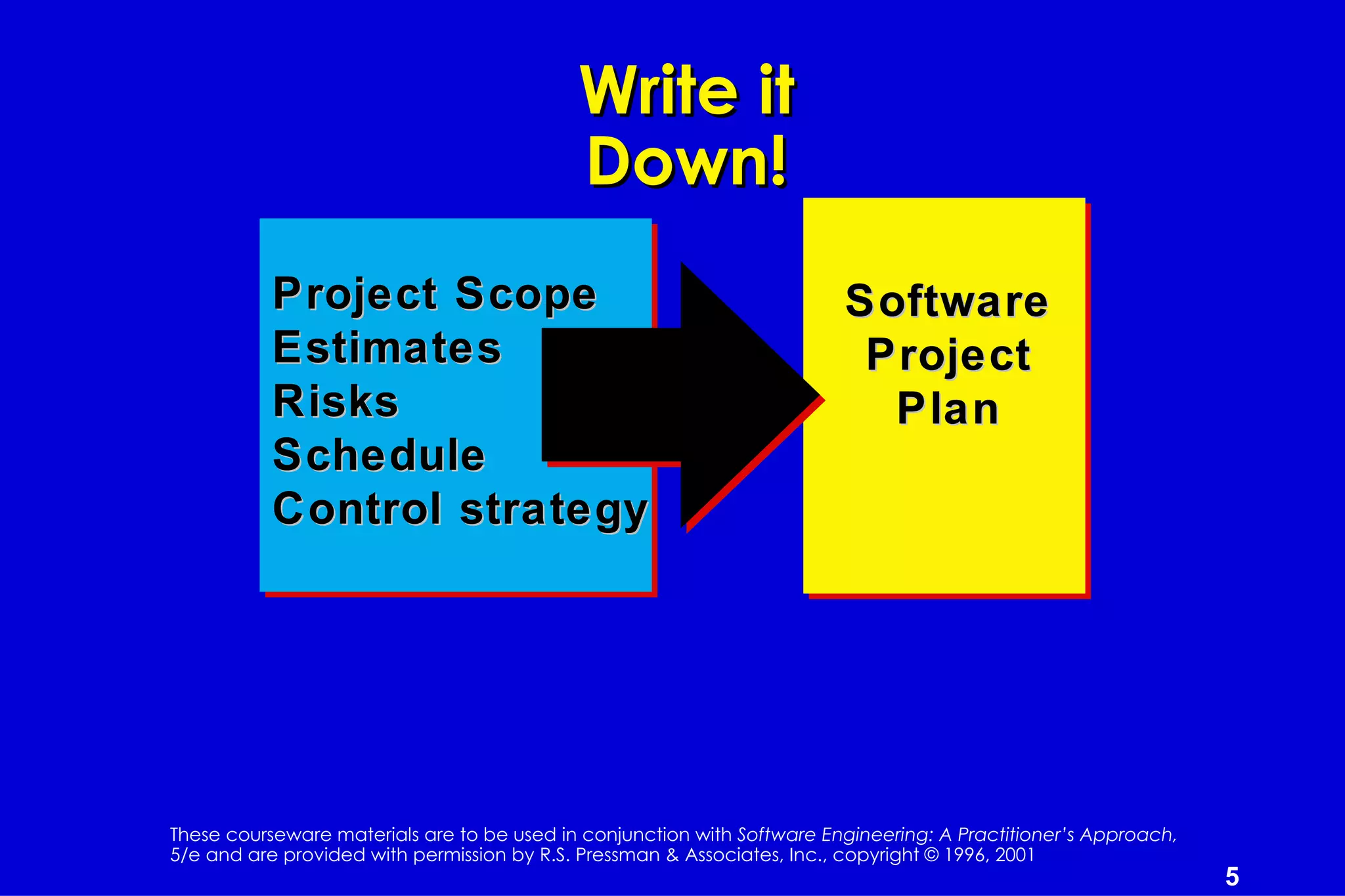 Write it Down!

Project Scope
Estimates
Risks
Schedule
Control strategy

Software Project Plan

These courseware materials are to be used in conjunction with Software Engineering: A Practitioner's Approach, 5/e and are provided with permission by R.S. Pressman & Associates, Inc., copyright © 1996, 2001

5